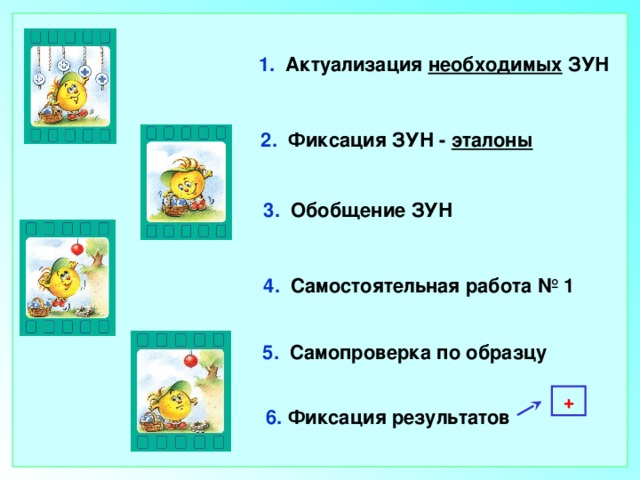 1. Актуализация необходимых ЗУН

2. Фиксация ЗУН - эталоны

3. Обобщение ЗУН

4. Самостоятельная работа № 1

5. Самопроверка по образцу

6. Фиксация результатов

+